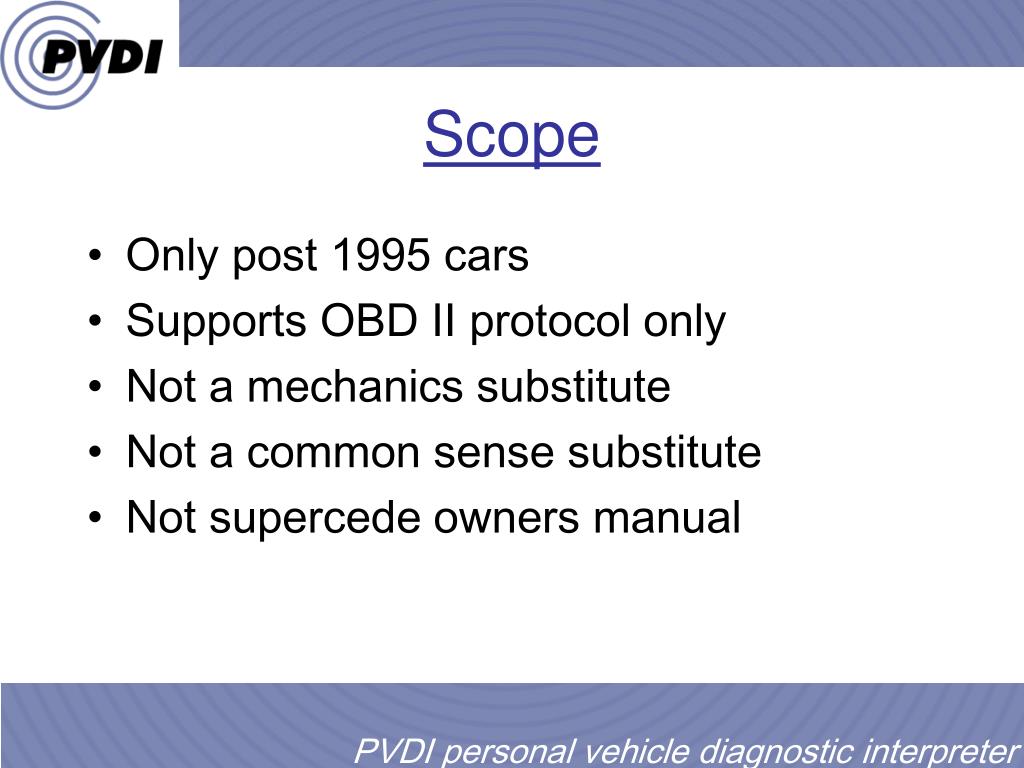 PVDI

Scope

• Only post 1995 cars
• Supports OBD II protocol only
• Not a mechanics substitute
• Not a common sense substitute
• Not supercede owners manual

PVDI personal vehicle diagnostic interpreter